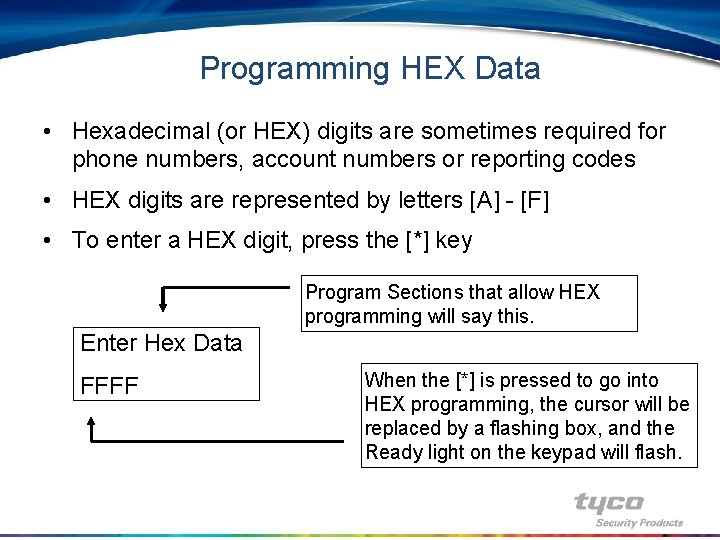 Programming HEX Data

• Hexadecimal (or HEX) digits are sometimes required for phone numbers, account numbers or reporting codes

• HEX digits are represented by letters [A] - [F]

• To enter a HEX digit, press the [*] key

Program Sections that allow HEX programming will say this.

Enter Hex Data

FFFF

When the [*] is pressed to go into HEX programming, the cursor will be replaced by a flashing box, and the Ready light on the keypad will flash.

tyco
Security Products